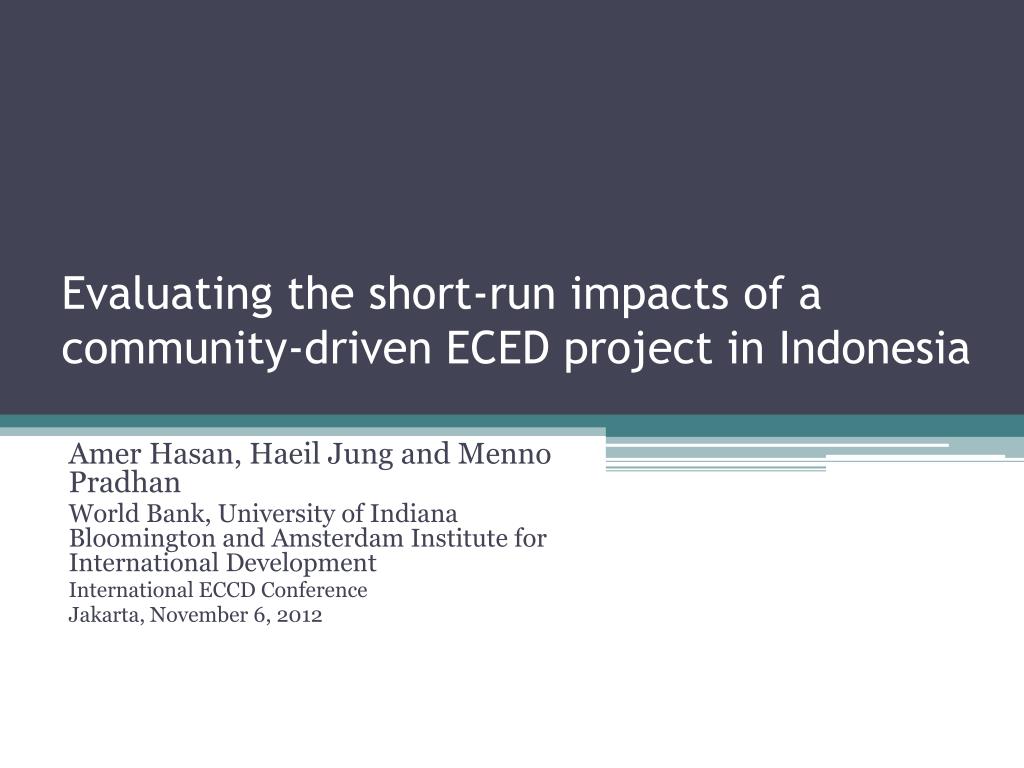 Evaluating the short-run impacts of a community-driven ECED project in Indonesia

Amer Hasan, Haeil Jung and Menno Pradhan

World Bank, University of Indiana Bloomington and Amsterdam Institute for International Development

International ECCD Conference

Jakarta, November 6, 2012